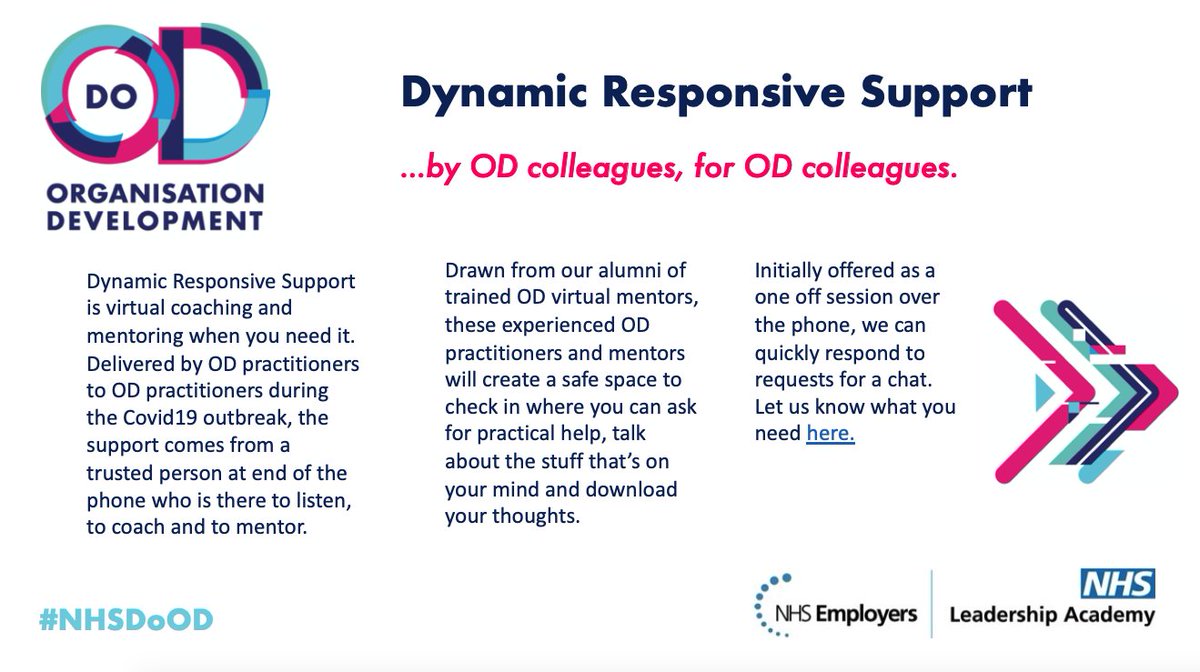 DO
OD
ORGANISATION DEVELOPMENT

Dynamic Responsive Support

...by OD colleagues, for OD colleagues.

Dynamic Responsive Support is virtual coaching and mentoring when you need it. Delivered by OD practitioners to OD practitioners during the Covid19 outbreak, the support comes from a trusted person at end of the phone who is there to listen, to coach and to mentor.

Drawn from our alumni of trained OD virtual mentors, these experienced OD practitioners and mentors will create a safe space to check in where you can ask for practical help, talk about the stuff that's on your mind and download your thoughts.

Initially offered as a one off session over the phone, we can quickly respond to requests for a chat. Let us know what you need here.

#NHSDoOD

NHS Employers

NHS
Leadership Academy